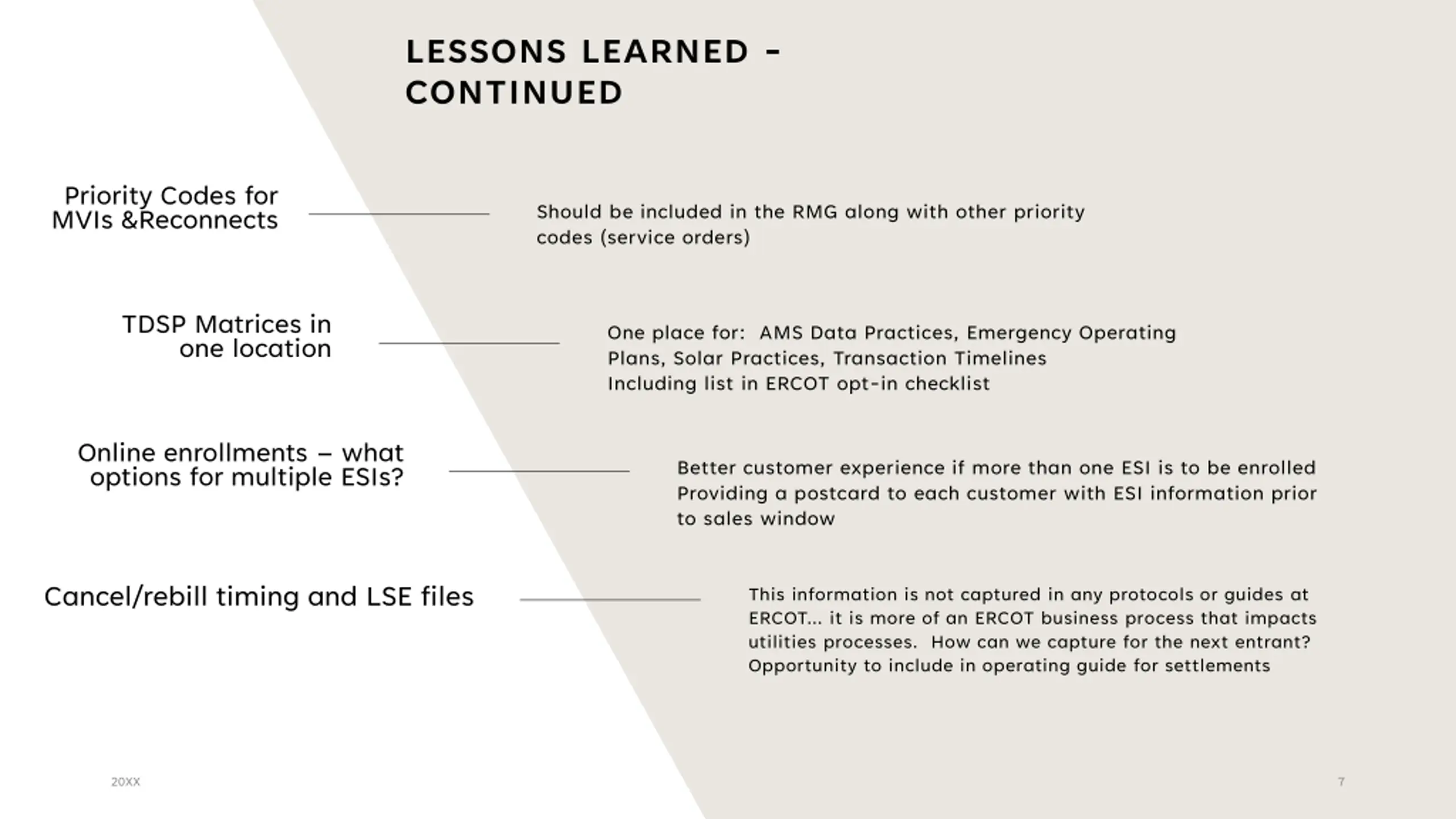 LESSONS LEARNED - CONTINUED

Priority Codes for MVIs &Reconnects

Should be included in the RMG along with other priority codes (service orders)

TDSP Matrices in one location

One place for: AMS Data Practices, Emergency Operating Plans, Solar Practices, Transaction Timelines
Including list in ERCOT opt-in checklist

Online enrollments – what options for multiple ESIs?

Better customer experience if more than one ESI is to be enrolled
Providing a postcard to each customer with ESI information prior to sales window

Cancel/rebill timing and LSE files

This information is not captured in any protocols or guides at ERCOT… it is more of an ERCOT business process that impacts utilities processes. How can we capture for the next entrant?
Opportunity to include in operating guide for settlements

20XX

7